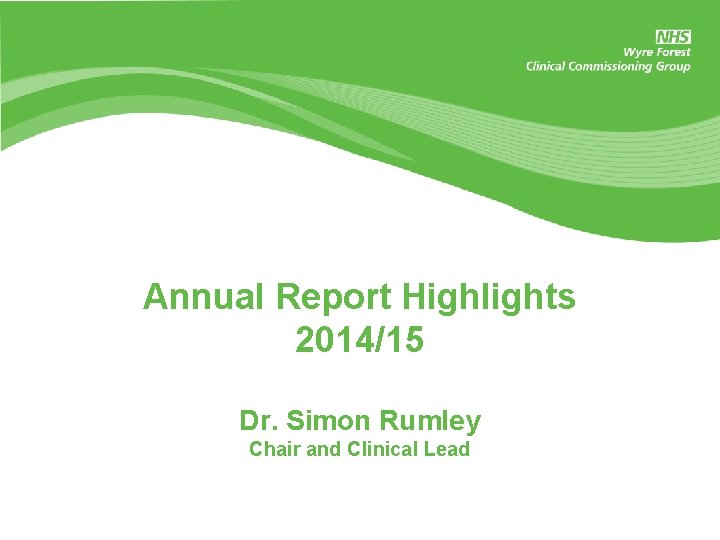 NHS
Wyre Forest
Clinical Commissioning Group

Annual Report Highlights
2014/15

Dr. Simon Rumley
Chair and Clinical Lead